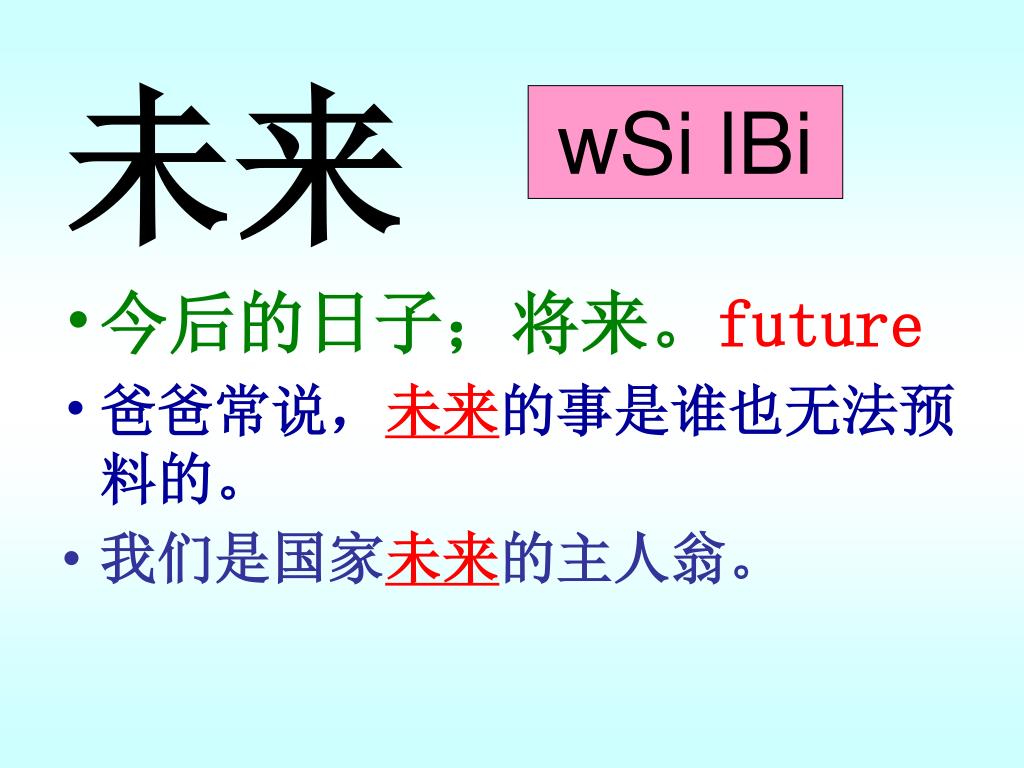 未来

wSi lBi

• 今后的日子；将来。future

• 爸爸常说，未来的事是谁也无法预料的。

• 我们是国家未来的主人翁。